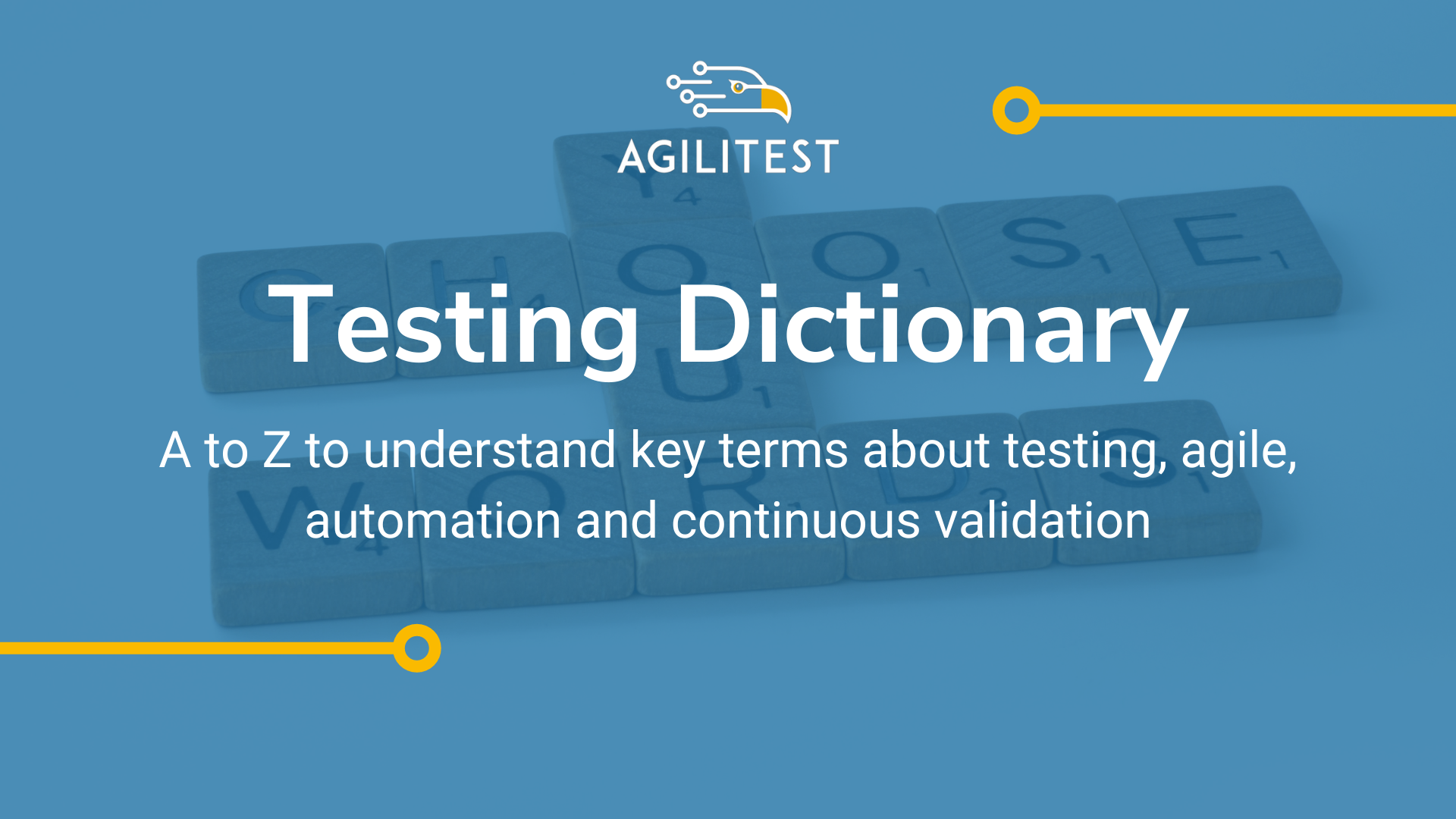 AGILITEST

Testing Dictionary

A to Z to understand key terms about testing, agile, automation and continuous validation